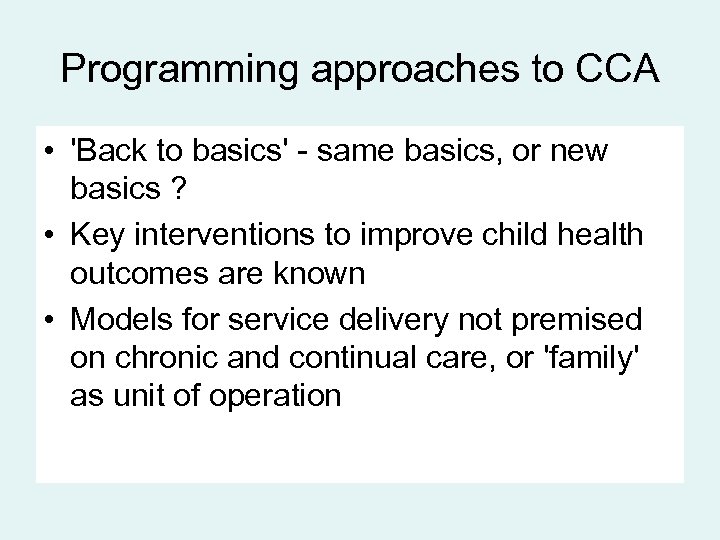 Programming approaches to CCA

• 'Back to basics' - same basics, or new basics ?
• Key interventions to improve child health outcomes are known
• Models for service delivery not premised on chronic and continual care, or 'family' as unit of operation